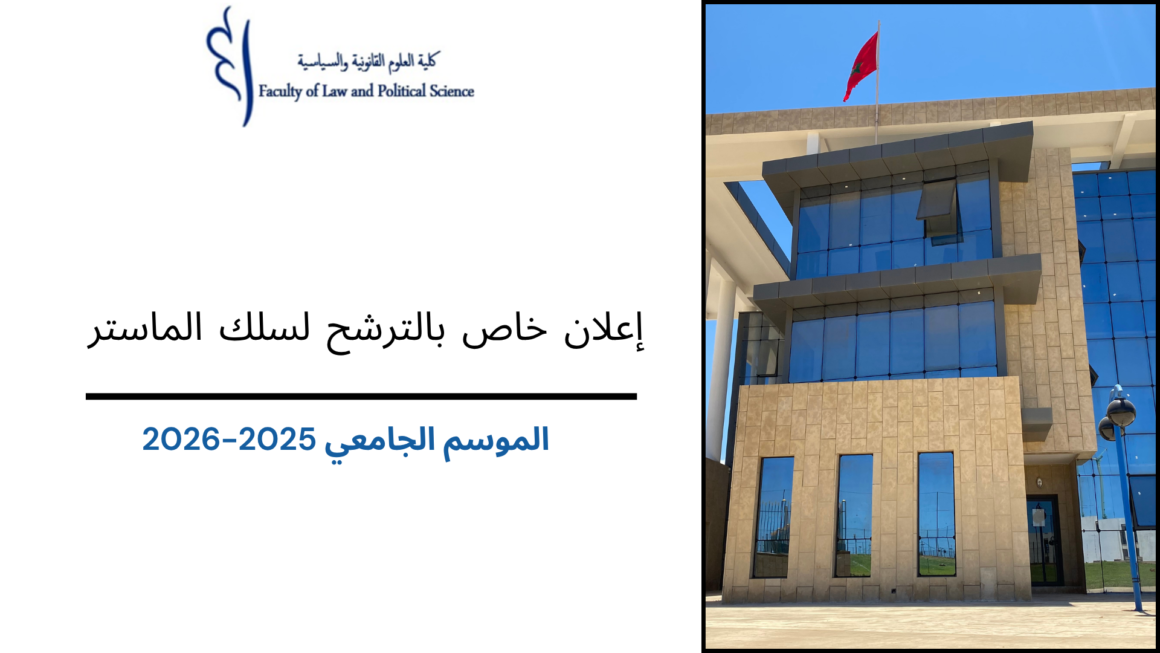 كلية العلوم القانونية والسياسية
Faculty of Law and Political Science

إعلان خاص بالترشح لسلك الماستر

الموسم الجامعي 2025-2026